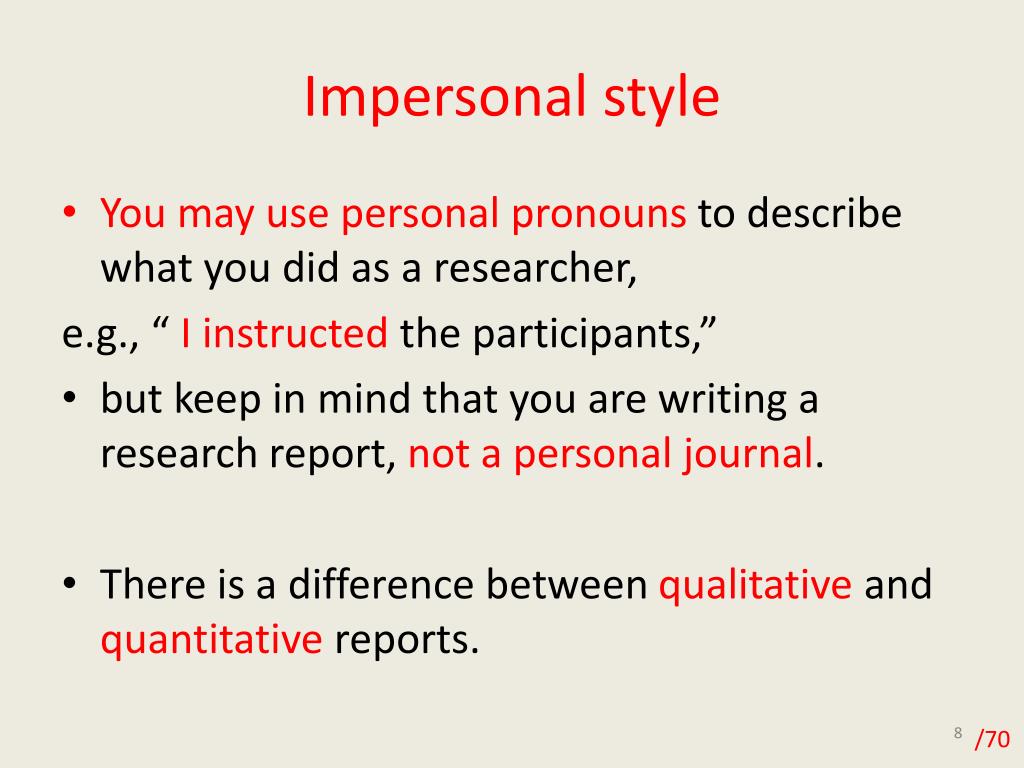 Impersonal style

• You may use personal pronouns to describe what you did as a researcher,

e.g., “ I instructed the participants,”

• but keep in mind that you are writing a research report, not a personal journal.

• There is a difference between qualitative and quantitative reports.

8 /70